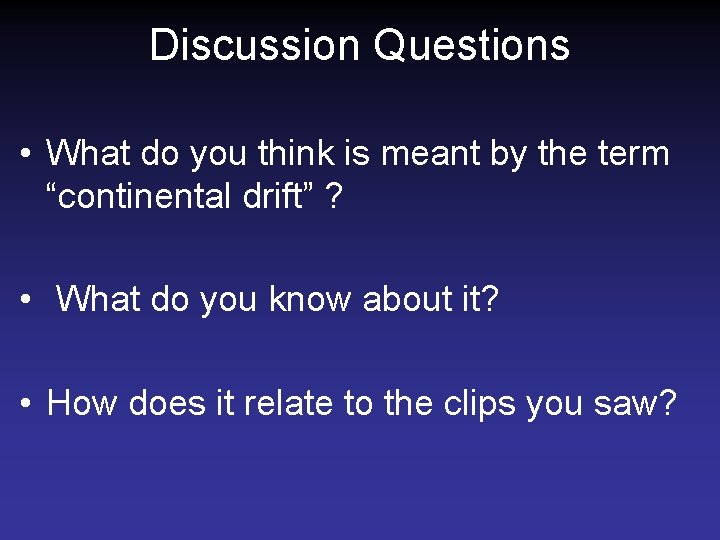 Discussion Questions

• What do you think is meant by the term "continental drift" ?

• What do you know about it?

• How does it relate to the clips you saw?